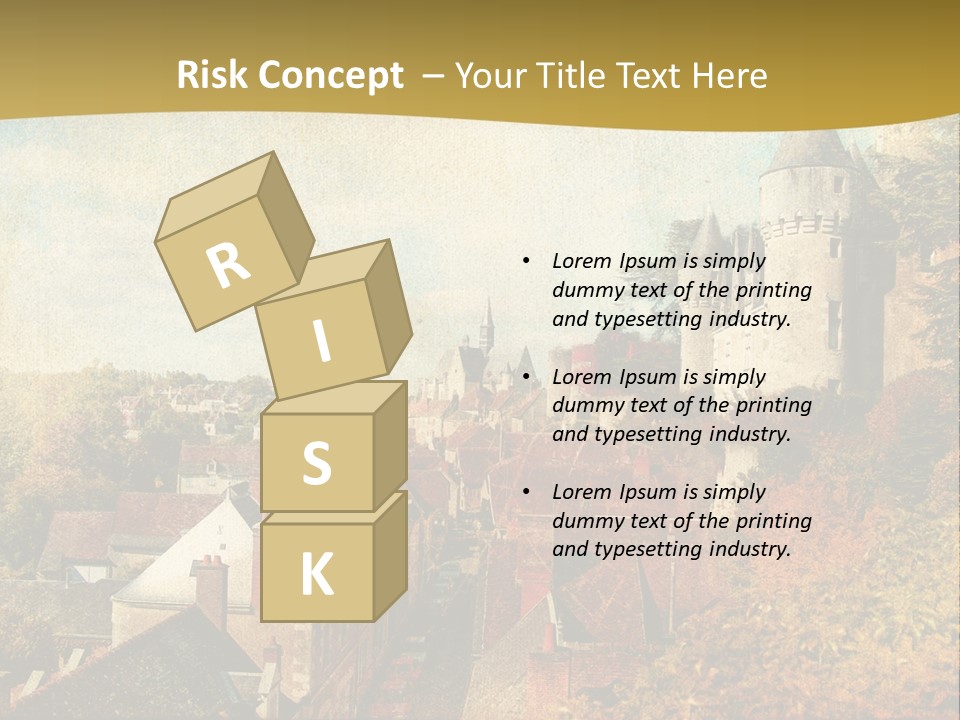 Risk Concept – Your Title Text Here

R
I
S
K

• Lorem Ipsum is simply dummy text of the printing and typesetting industry.

• Lorem Ipsum is simply dummy text of the printing and typesetting industry.

• Lorem Ipsum is simply dummy text of the printing and typesetting industry.